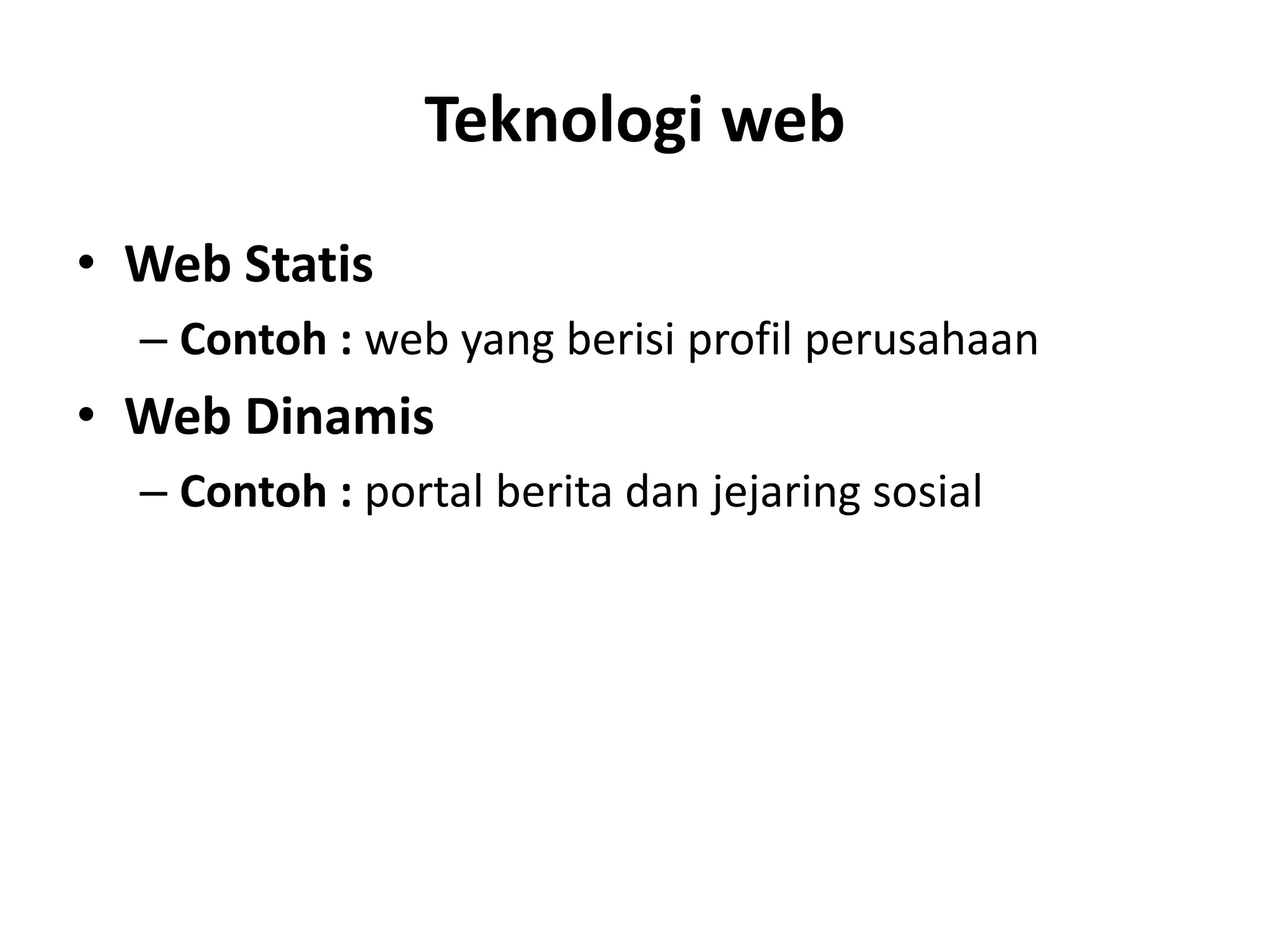 Teknologi web

• Web Statis
– Contoh : web yang berisi profil perusahaan
• Web Dinamis
– Contoh : portal berita dan jejaring sosial